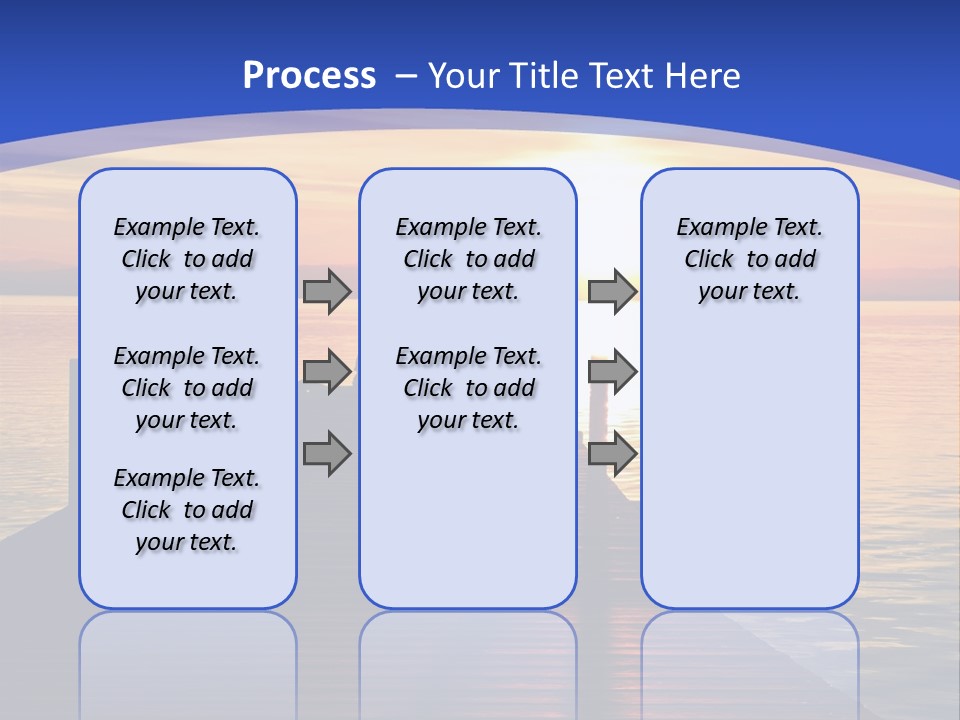 Process – Your Title Text Here

Example Text. Click to add your text.

Example Text. Click to add your text.

Example Text. Click to add your text.

Example Text. Click to add your text.

Example Text. Click to add your text.

Example Text. Click to add your text.